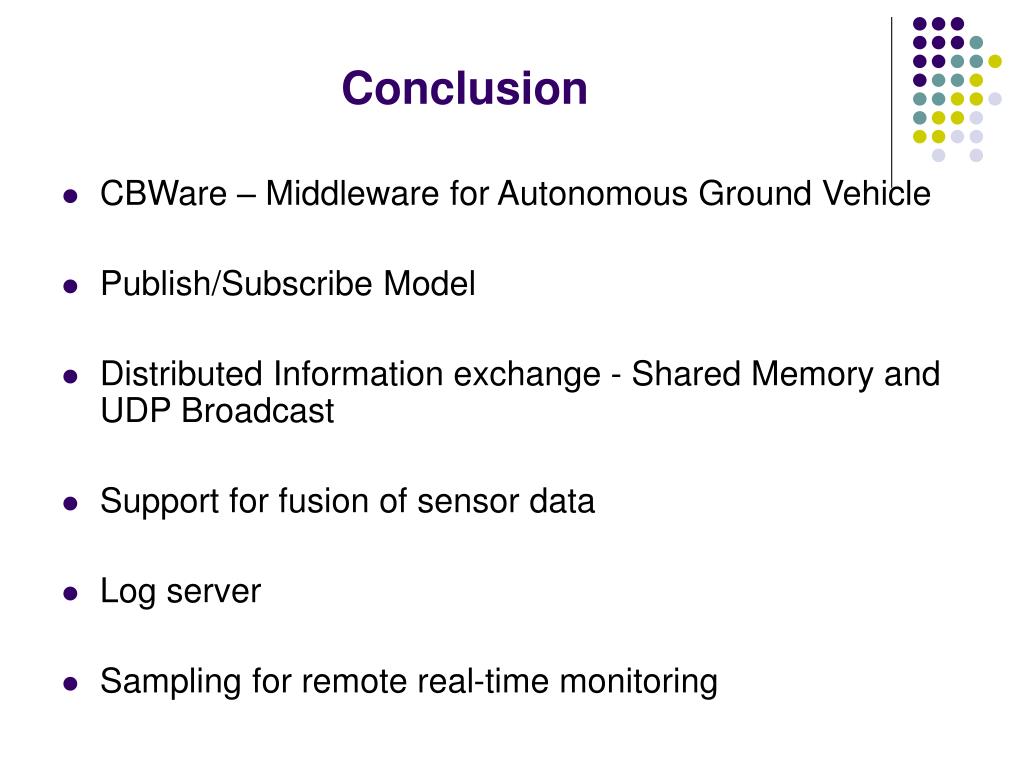 Conclusion

- CBWare – Middleware for Autonomous Ground Vehicle
- Publish/Subscribe Model
- Distributed Information exchange - Shared Memory and UDP Broadcast
- Support for fusion of sensor data
- Log server
- Sampling for remote real-time monitoring